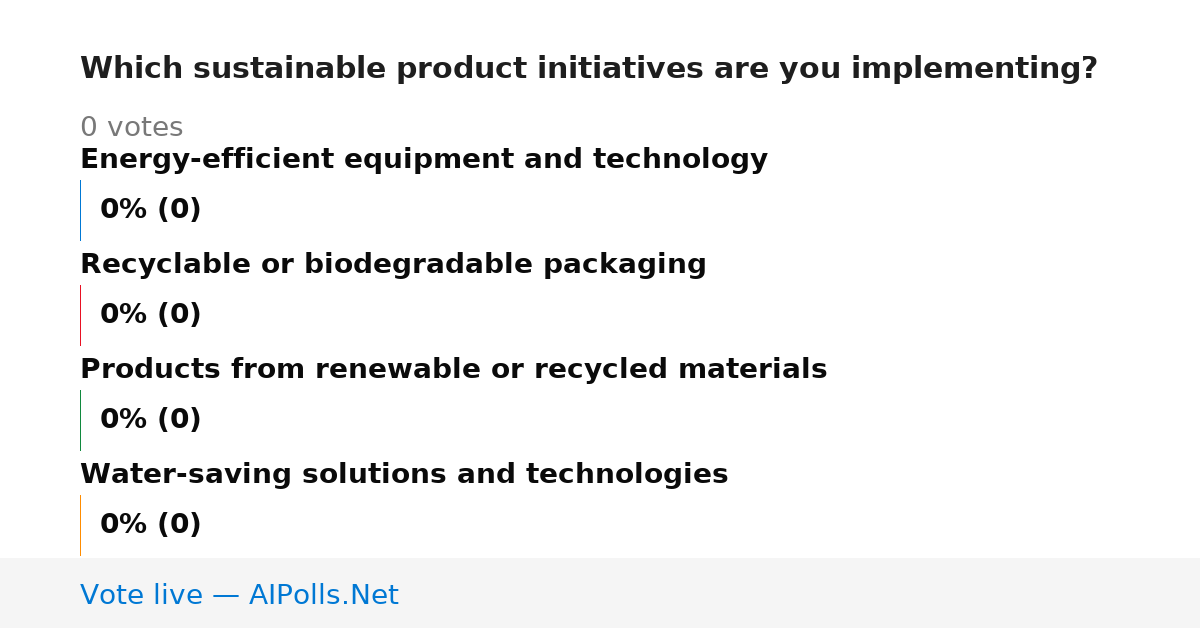 Which sustainable product initiatives are you implementing?

0 votes

Energy-efficient equipment and technology

0% (0)

Recyclable or biodegradable packaging

0% (0)

Products from renewable or recycled materials

0% (0)

Water-saving solutions and technologies

0% (0)

Vote live — AIPolls.Net